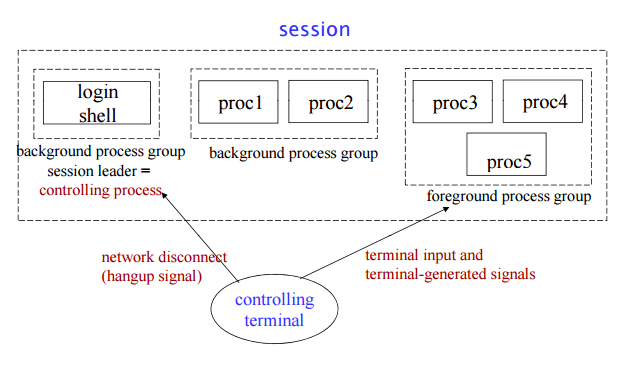 session

login shell

background process group
session leader =
controlling process

proc1

proc2

background process group

proc3

proc4

proc5

foreground process group

network disconnect
(hangup signal)

terminal input and
terminal-generated signals

controlling terminal